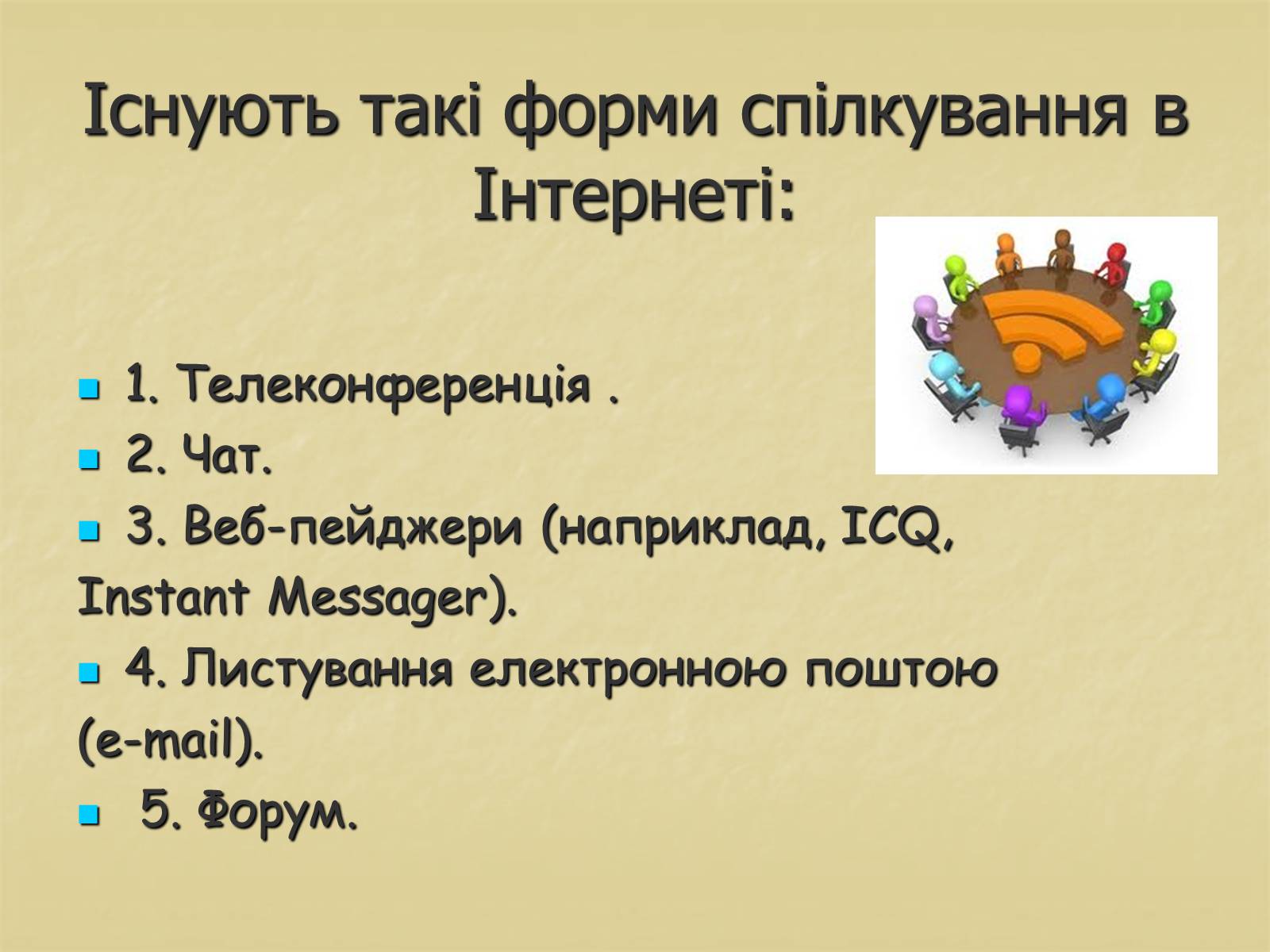 Існують такі форми спілкування в Інтернеті:

1. Телеконференція .
2. Чат.
3. Веб-пейджери (наприклад, ICQ, Instant Messager).
4. Листування електронною поштою (e-mail).
5. Форум.